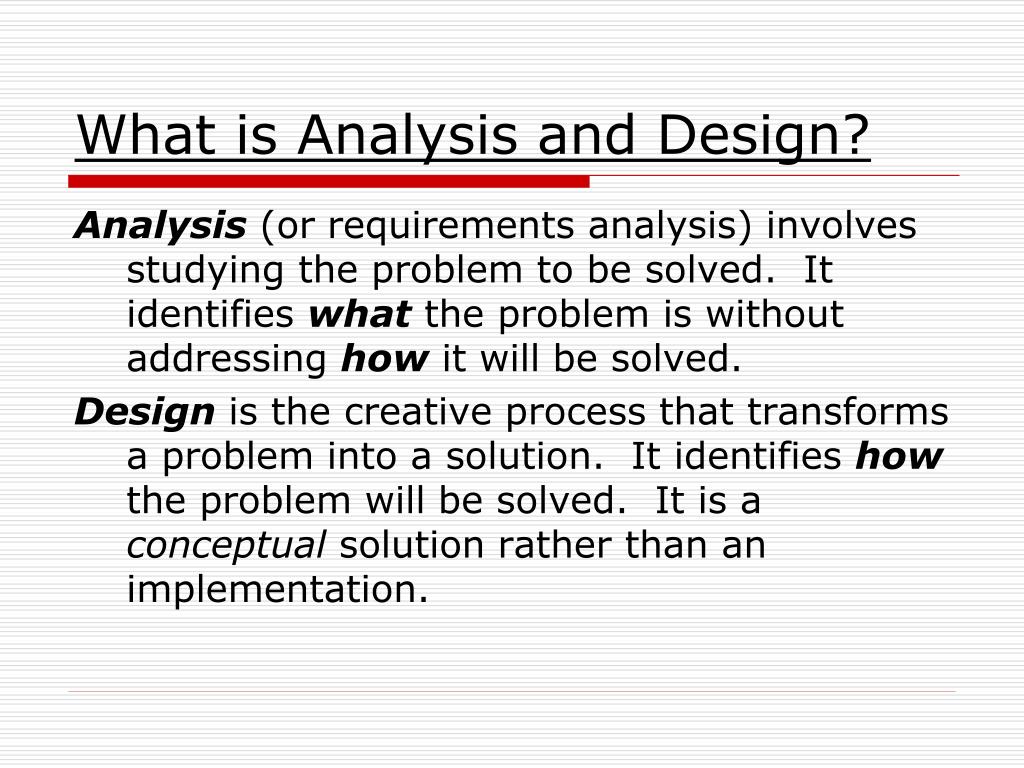 What is Analysis and Design?

Analysis (or requirements analysis) involves studying the problem to be solved. It identifies what the problem is without addressing how it will be solved.

Design is the creative process that transforms a problem into a solution. It identifies how the problem will be solved. It is a conceptual solution rather than an implementation.